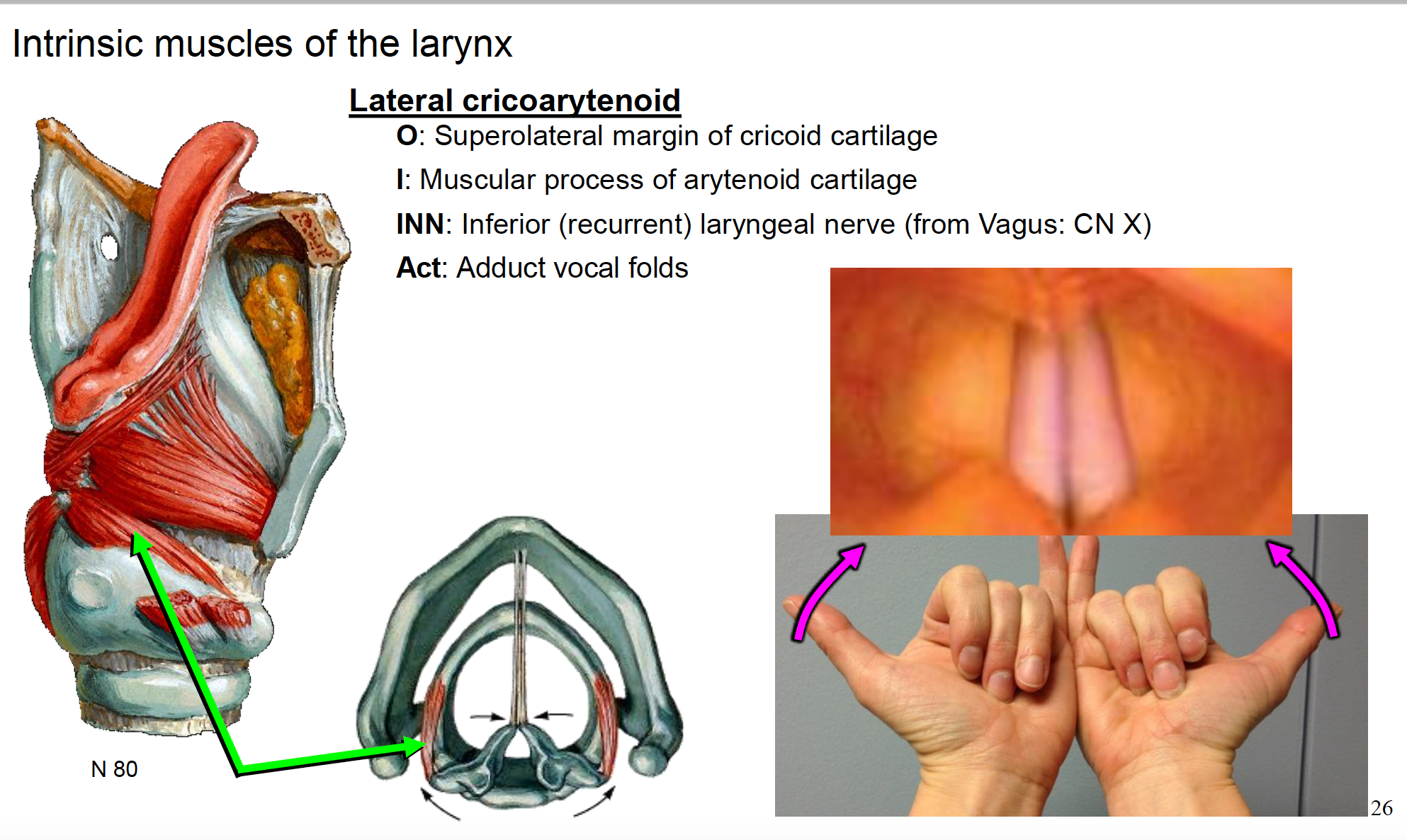 Intrinsic muscles of the larynx

Lateral cricoarytenoid

O: Superolateral margin of cricoid cartilage

I: Muscular process of arytenoid cartilage

INN: Inferior (recurrent) laryngeal nerve (from Vagus: CN X)

Act: Adduct vocal folds

N 80

26